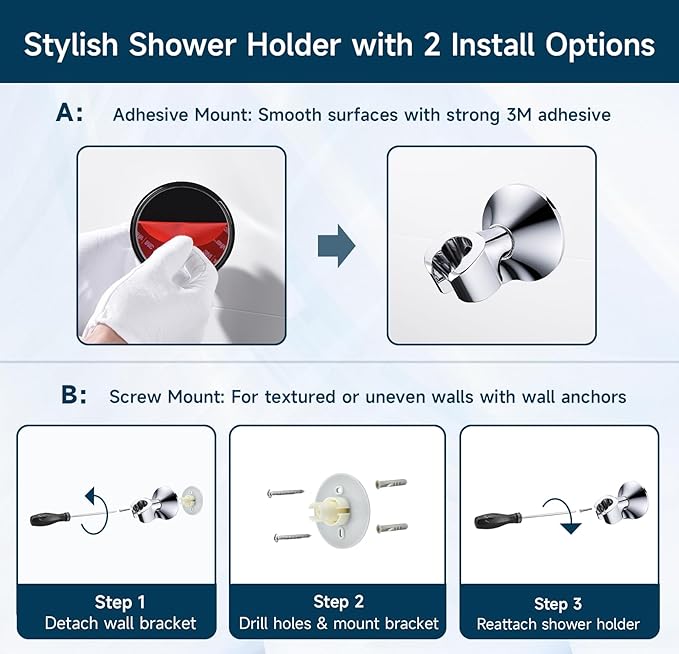 Stylish Shower Holder with 2 Install Options

A: Adhesive Mount: Smooth surfaces with strong 3M adhesive

B: Screw Mount: For textured or uneven walls with wall anchors

Step 1
Detach wall bracket

Step 2
Drill holes & mount bracket

Step 3
Reattach shower holder